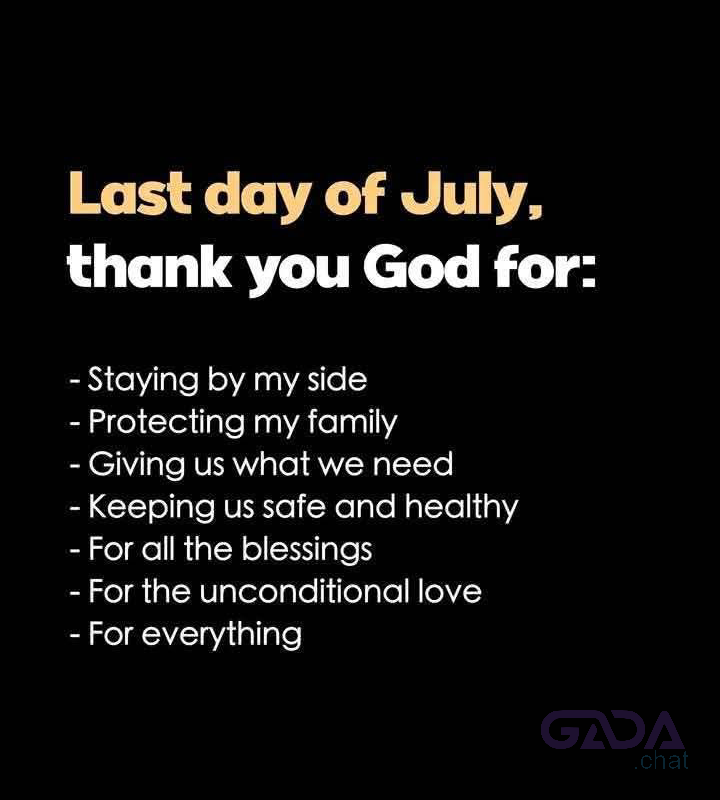 Last day of July,
thank you God for:

- Staying by my side
- Protecting my family
- Giving us what we need
- Keeping us safe and healthy
- For all the blessings
- For the unconditional love
- For everything

GADA
.chat